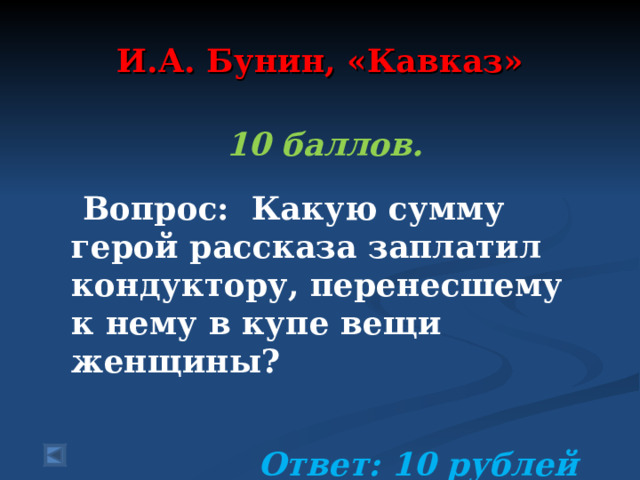 И.А. Бунин, «Кавказ»

10 баллов.

Вопрос: Какую сумму герой рассказа заплатил кондуктору, перенесшему к нему в купе вещи женщины?

Ответ: 10 рублей